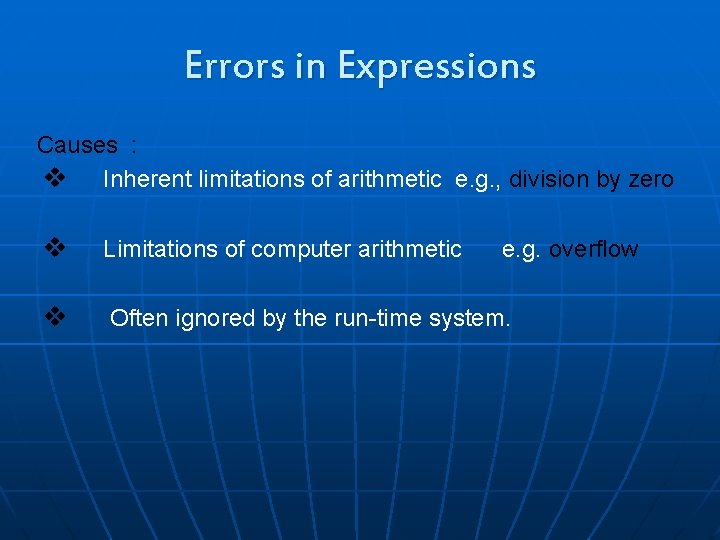 Errors in Expressions

Causes :

❖ Inherent limitations of arithmetic e.g., division by zero

❖ Limitations of computer arithmetic e.g. overflow

❖ Often ignored by the run-time system.